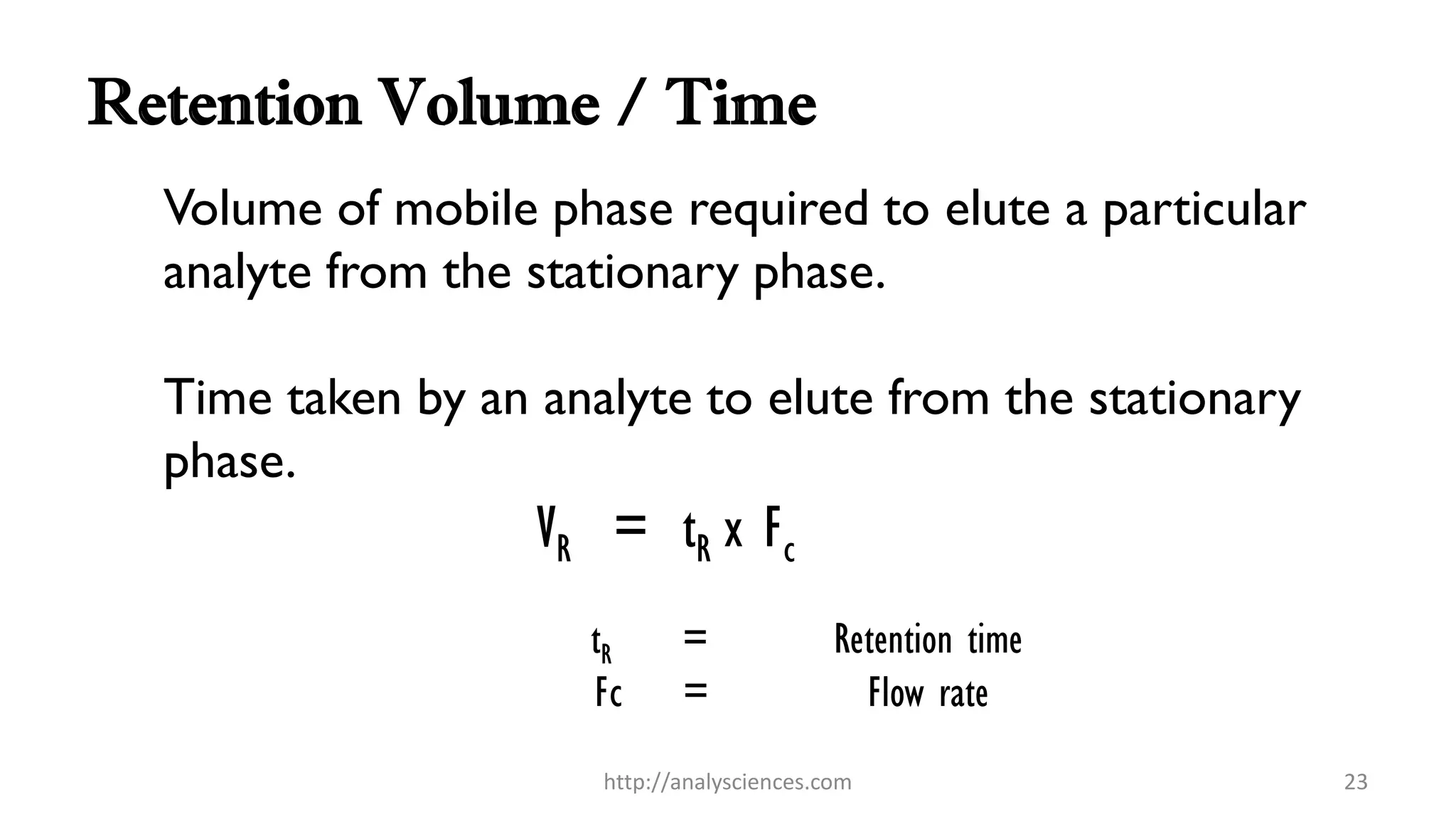 Retention Volume / Time

Volume of mobile phase required to elute a particular analyte from the stationary phase.

Time taken by an analyte to elute from the stationary phase.

$V_R = t_R \times F_c$

$t_R$ = Retention time
Fc = Flow rate

http://analysciences.com

23